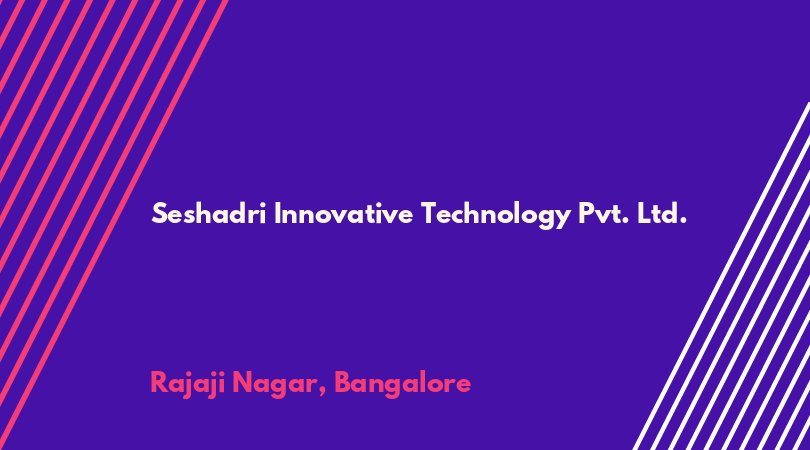 Seshadri Innovative Technology Pvt. Ltd.

Rajaji Nagar, Bangalore